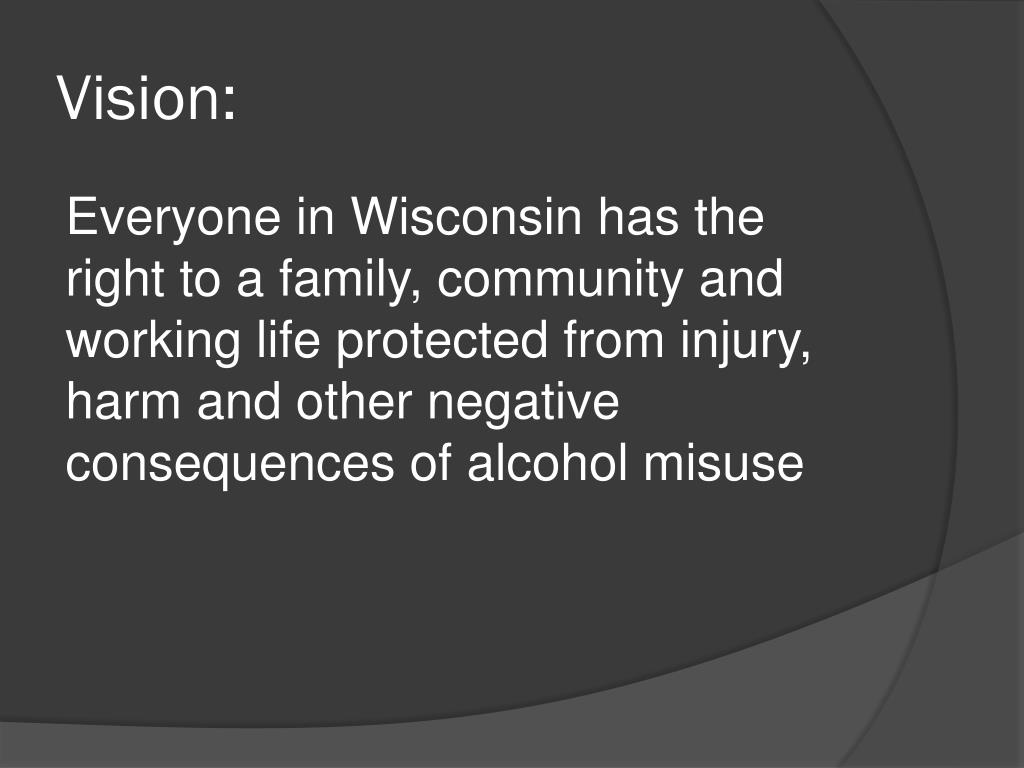 Vision:

Everyone in Wisconsin has the right to a family, community and working life protected from injury, harm and other negative consequences of alcohol misuse